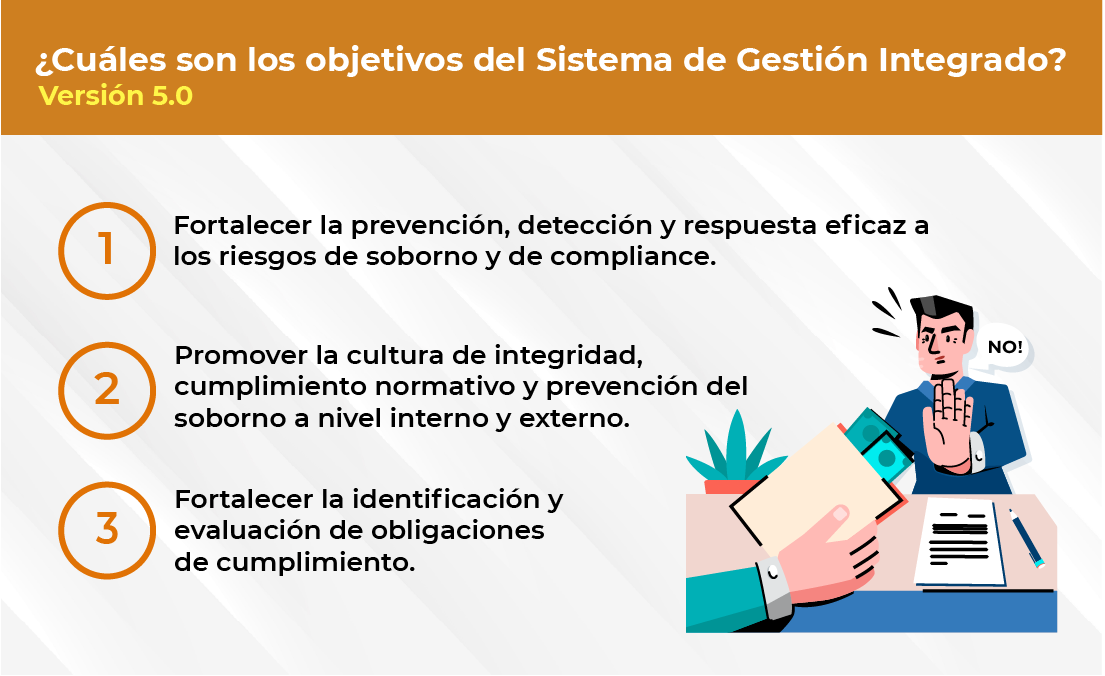 ¿Cuáles son los objetivos del Sistema de Gestión Integrado?
Versión 5.0

1
Fortalecer la prevención, detección y respuesta eficaz a los riesgos de soborno y de compliance.

2
Promover la cultura de integridad, cumplimiento normativo y prevención del soborno a nivel interno y externo.

3
Fortalecer la identificación y evaluación de obligaciones de cumplimiento.

NO!